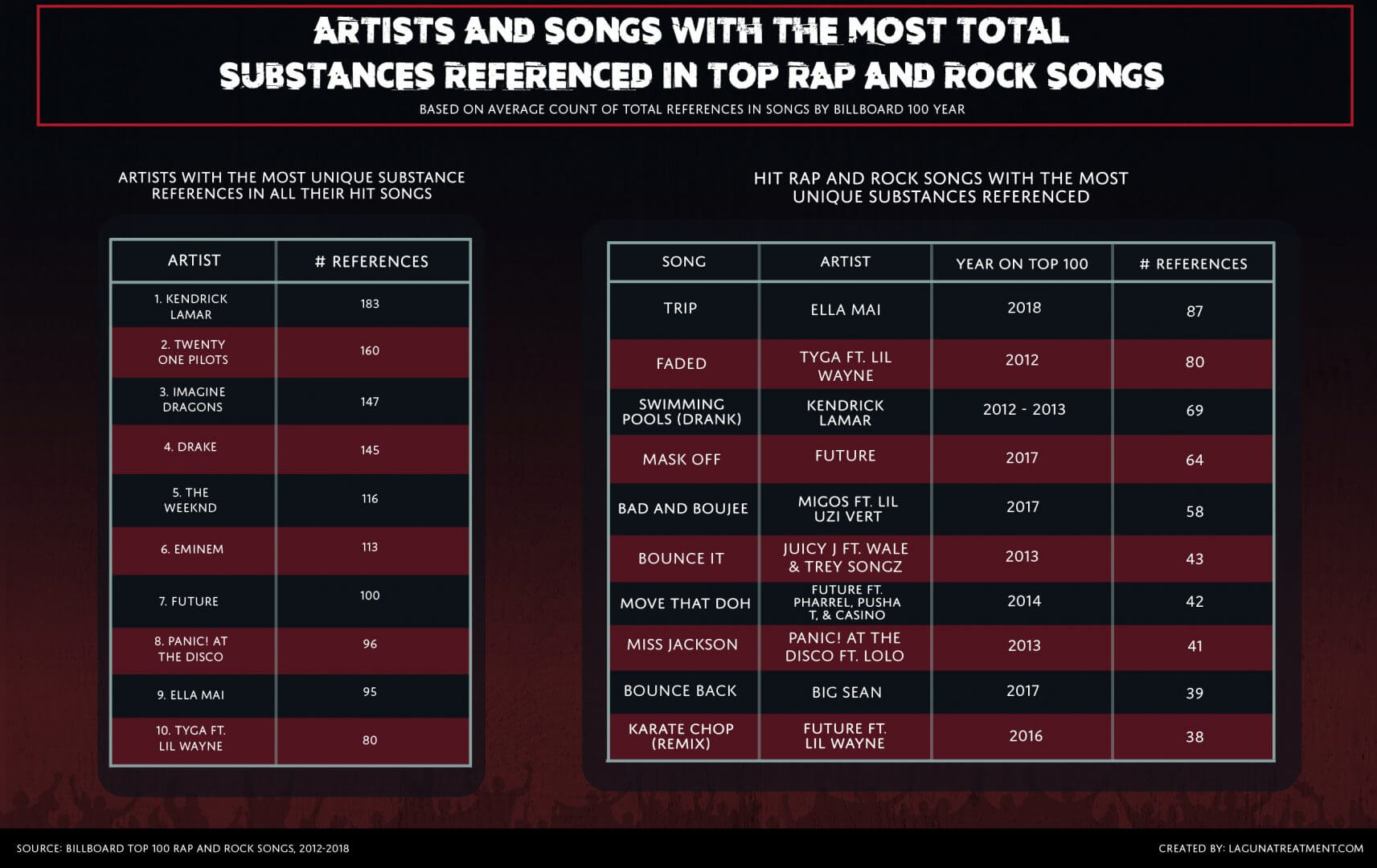 ARTISTS AND SONGS WITH THE MOST TOTAL SUBSTANCES REFERENCED IN TOP RAP AND ROCK SONGS

BASED ON AVERAGE COUNT OF TOTAL REFERENCES IN SONGS BY BILLBOARD 100 YEAR

ARTISTS WITH THE MOST UNIQUE SUBSTANCE REFERENCES IN ALL THEIR HIT SONGS

| ARTIST | # REFERENCES |
|---|---|
| 1. KENDRICK LAMAR | 183 |
| 2. TWENTY ONE PILOTS | 160 |
| 3. IMAGINE DRAGONS | 147 |
| 4. DRAKE | 145 |
| 5. THE WEEKND | 116 |
| 6. EMINEM | 113 |
| 7. FUTURE | 100 |
| 8. PANIC! AT THE DISCO | 96 |
| 9. ELLA MAI | 95 |
| 10. TYGA FT. LIL WAYNE | 80 |

HIT RAP AND ROCK SONGS WITH THE MOST UNIQUE SUBSTANCES REFERENCED

| SONG | ARTIST | YEAR ON TOP 100 | # REFERENCES |
|---|---|---|---|
| TRIP | ELLA MAI | 2018 | 87 |
| FADED | TYGA FT. LIL WAYNE | 2012 | 80 |
| SWIMMING POOLS (DRANK) | KENDRICK LAMAR | 2012 - 2013 | 69 |
| MASK OFF | FUTURE | 2017 | 64 |
| BAD AND BOUJEE | MIGOS FT. LIL UZI VERT | 2017 | 58 |
| BOUNCE IT | JUICY J FT. WALE & TREY SONGZ | 2013 | 43 |
| MOVE THAT DOH | FUTURE FT. PHARREL, PUSHA T, & CASINO | 2014 | 42 |
| MISS JACKSON | PANIC! AT THE DISCO FT. LOLO | 2013 | 41 |
| BOUNCE BACK | BIG SEAN | 2017 | 39 |
| KARATE CHOP (REMIX) | FUTURE FT. LIL WAYNE | 2016 | 38 |

SOURCE: BILLBOARD TOP 100 RAP AND ROCK SONGS, 2012-2018

CREATED BY: LAGUNATREATMENT.COM